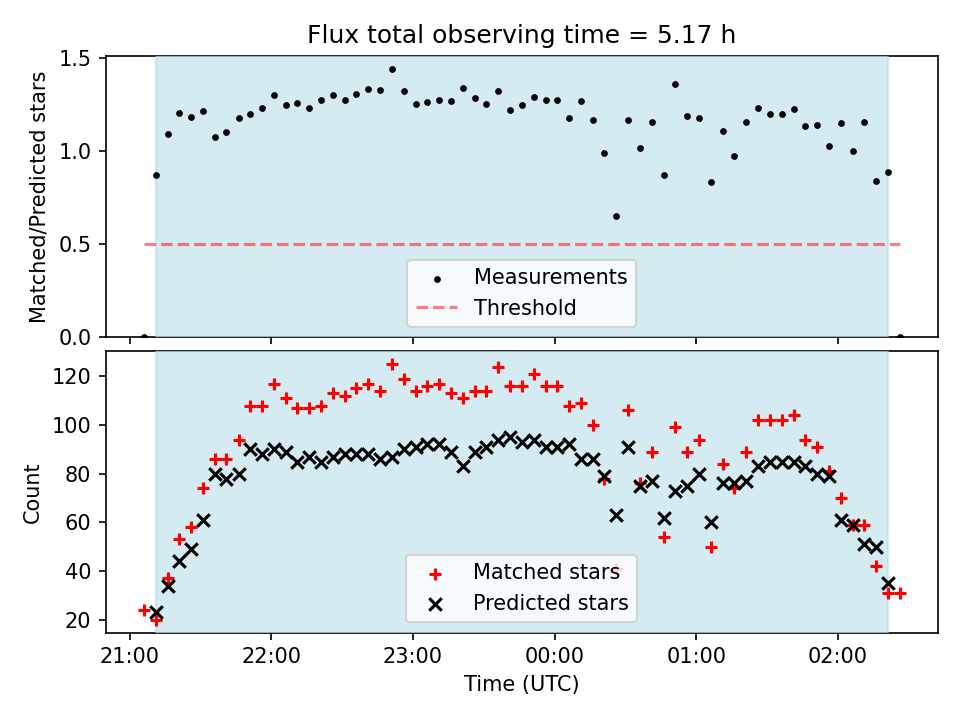 Flux total observing time = 5.17 h

Matched/Predicted stars

1.5
1.0
0.5
0.0

Measurements
Threshold

Count

120
100
80
60
40
20

Matched stars
Predicted stars

21:00
22:00
23:00
00:00
01:00
02:00

Time (UTC)